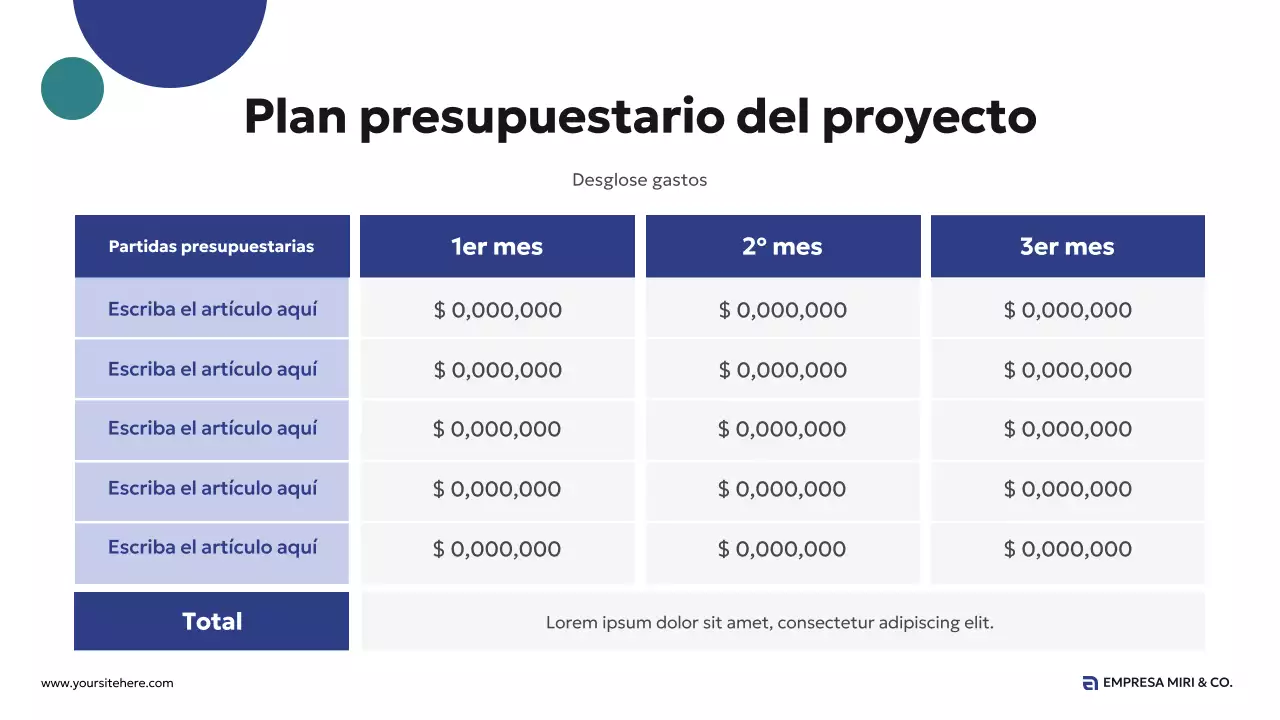 Plan presupuestario del proyecto

Desglose gastos

| Partidas presupuestarias | 1er mes | 2º mes | 3er mes |
|---|---|---|---|
| Escriba el artículo aquí | $ 0,000,000 | $ 0,000,000 | $ 0,000,000 |
| Escriba el artículo aquí | $ 0,000,000 | $ 0,000,000 | $ 0,000,000 |
| Escriba el artículo aquí | $ 0,000,000 | $ 0,000,000 | $ 0,000,000 |
| Escriba el artículo aquí | $ 0,000,000 | $ 0,000,000 | $ 0,000,000 |
| Escriba el artículo aquí | $ 0,000,000 | $ 0,000,000 | $ 0,000,000 |
| Total | Lorem ipsum dolor sit amet, consectetur adipiscing elit. | | |

www.yoursitehere.com

EMPRESA MIRI & CO.